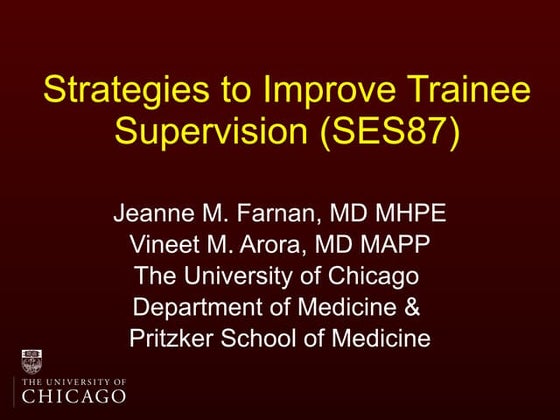 Strategies to Improve Trainee Supervision (SES87)

Jeanne M. Farnan, MD MHPE
Vineet M. Arora, MD MAPP
The University of Chicago
Department of Medicine &
Pritzker School of Medicine

THE UNIVERSITY OF
CHICAGO